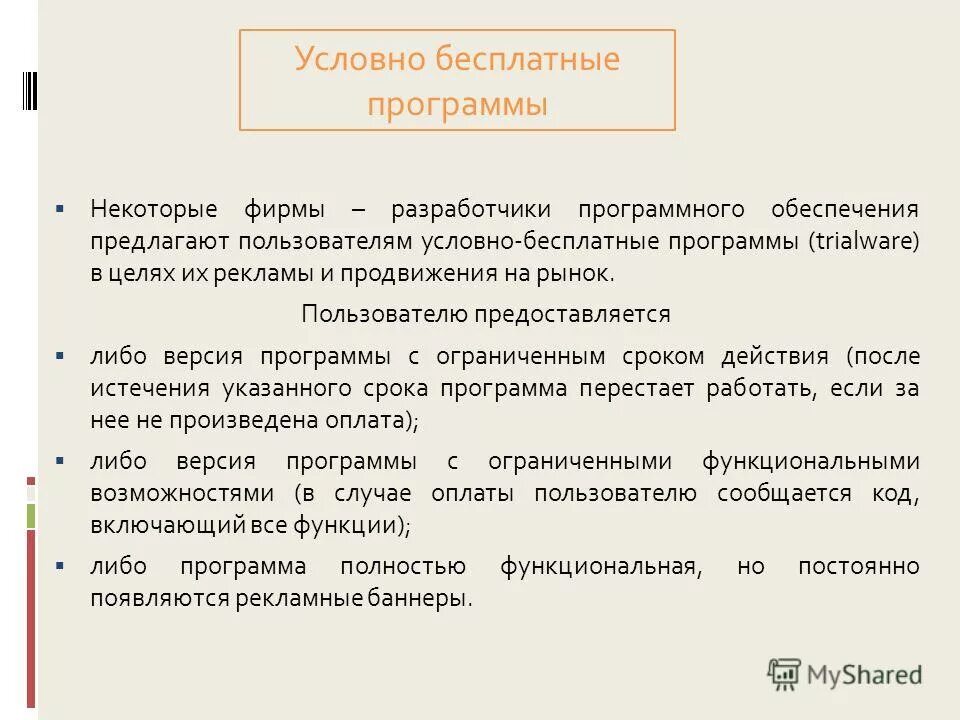 Условно бесплатные программы

▪ Некоторые фирмы – разработчики программного обеспечения предлагают пользователям условно-бесплатные программы (trialware) в целях их рекламы и продвижения на рынок.

Пользователю предоставляется

▪ либо версия программы с ограниченным сроком действия (после истечения указанного срока программа перестает работать, если за нее не произведена оплата);

▪ либо версия программы с ограниченными функциональными возможностями (в случае оплаты пользователю сообщается код, включающий все функции);

▪ либо программа полностью функциональная, но постоянно появляются рекламные баннеры.

MyShared